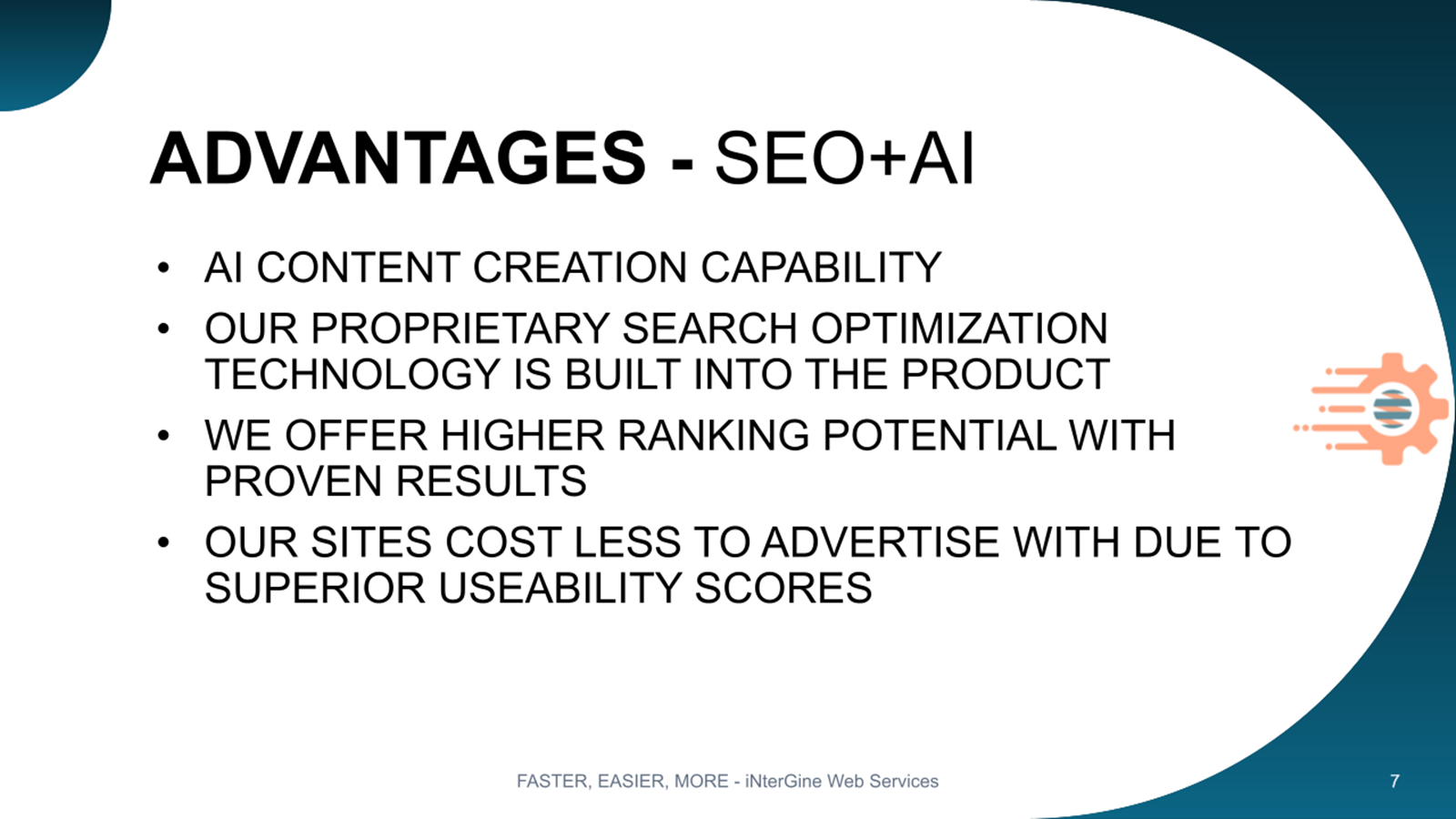 ADVANTAGES - SEO+AI

• AI CONTENT CREATION CAPABILITY
• OUR PROPRIETARY SEARCH OPTIMIZATION TECHNOLOGY IS BUILT INTO THE PRODUCT
• WE OFFER HIGHER RANKING POTENTIAL WITH PROVEN RESULTS
• OUR SITES COST LESS TO ADVERTISE WITH DUE TO SUPERIOR USEABILITY SCORES

FASTER, EASIER, MORE - iNterGine Web Services

7